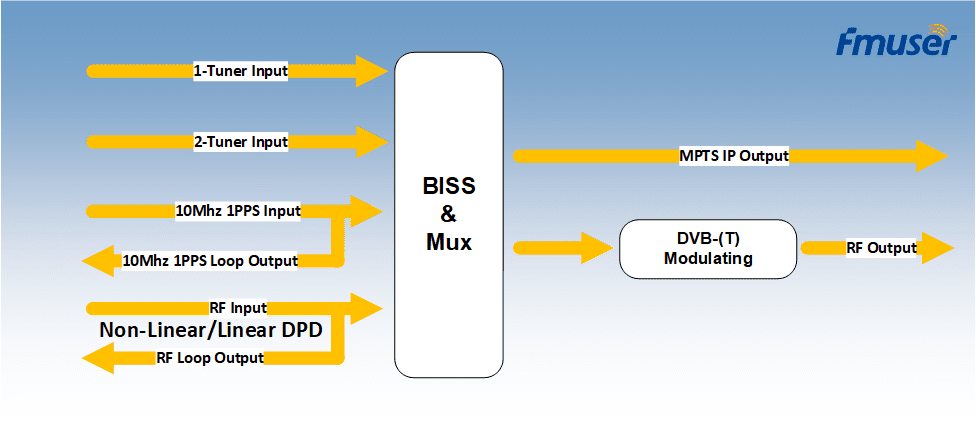 FMUSER

1-Tuner Input

2-Tuner Input

10Mhz 1PPS Input

10Mhz 1PPS Loop Output

RF Input

Non-Linear/Linear DPD

RF Loop Output

BISS
&
Mux

MPTS IP Output

DVB-(T)
Modulating

RF Output